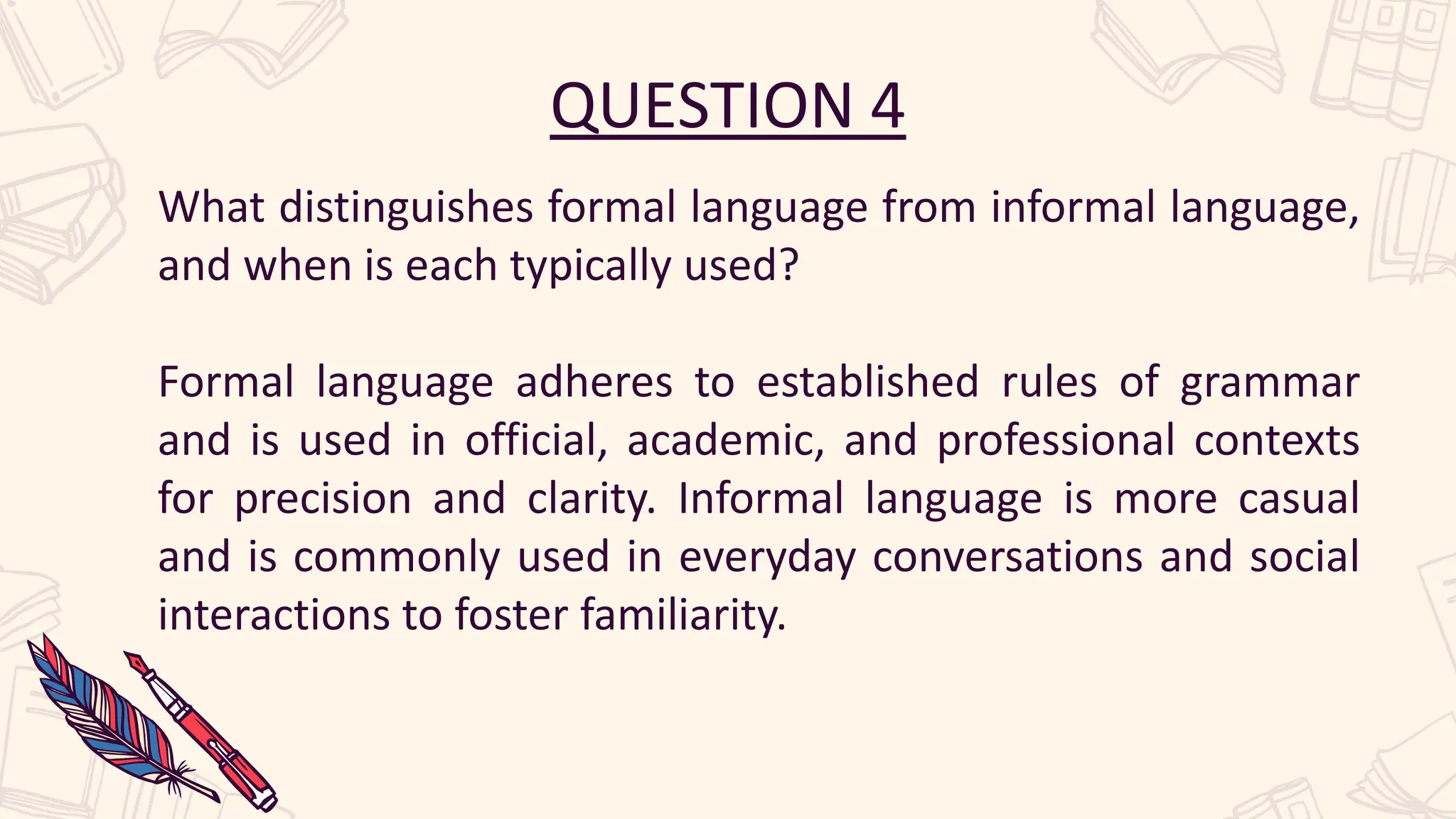 QUESTION 4

What distinguishes formal language from informal language, and when is each typically used?

Formal language adheres to established rules of grammar and is used in official, academic, and professional contexts for precision and clarity. Informal language is more casual and is commonly used in everyday conversations and social interactions to foster familiarity.